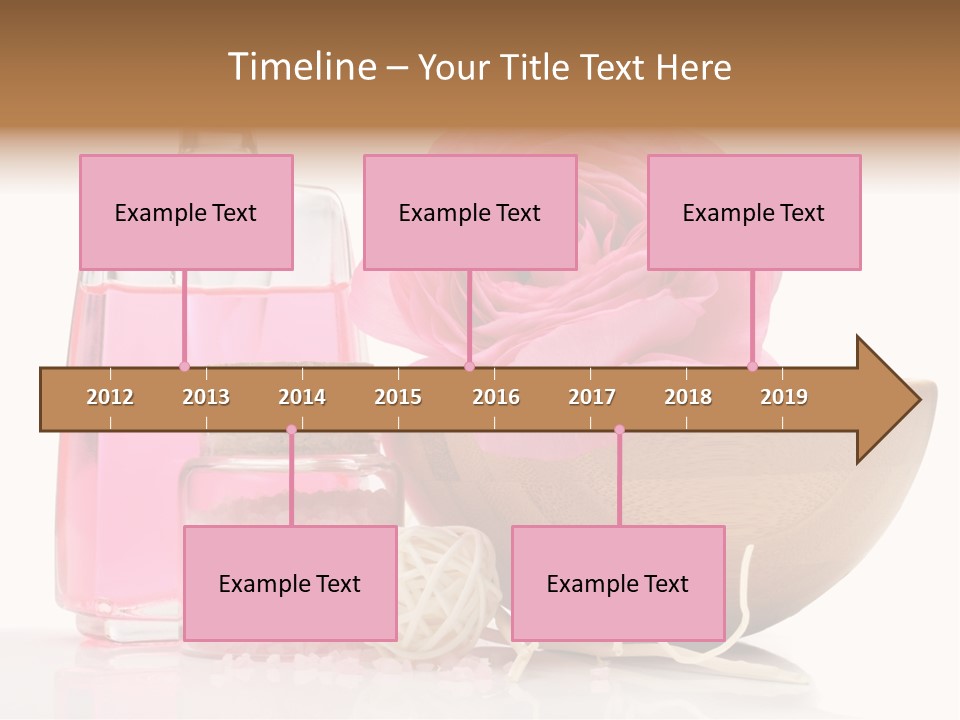 Timeline – Your Title Text Here

Example Text

Example Text

Example Text

2012 2013 2014 2015 2016 2017 2018 2019

Example Text

Example Text